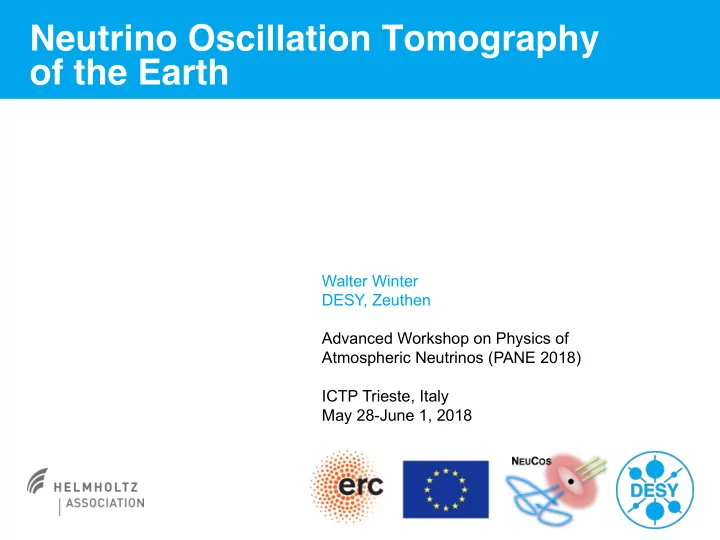 Neutrino Oscillation Tomography of the Earth

Walter Winter
DESY, Zeuthen

Advanced Workshop on Physics of Atmospheric Neutrinos (PANE 2018)

ICTP Trieste, Italy
May 28-June 1, 2018

HELMHOLTZ
ASSOCIATION

erc

NEUCOS

DESY